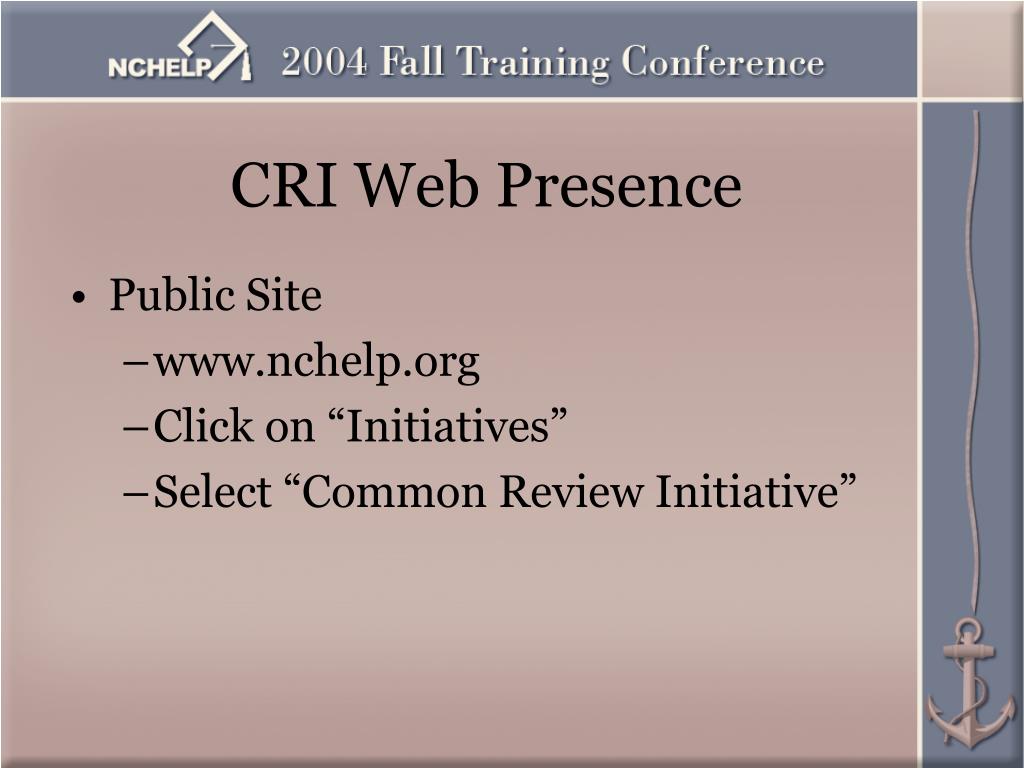 NCHELP 2004 Fall Training Conference

CRI Web Presence

• Public Site
– www.nchelp.org
– Click on “Initiatives”
– Select “Common Review Initiative”